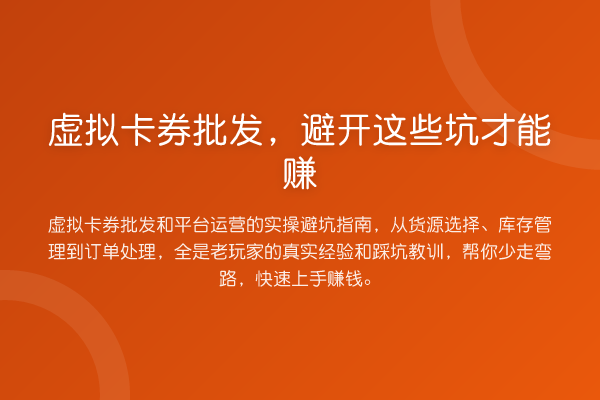 虚拟卡券批发，避开这些坑才能赚

虚拟卡券批发和平台运营的实操避坑指南，从货源选择、库存管理到订单处理，全是老玩家的真实经验和踩坑教训，帮你少走弯路，快速上手赚钱。